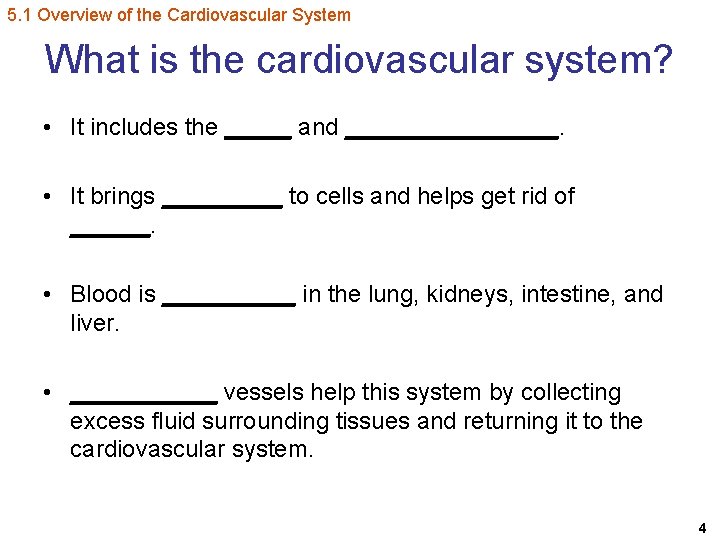 5.1 Overview of the Cardiovascular System

What is the cardiovascular system?

• It includes the _____ and ________________.

• It brings _________ to cells and helps get rid of ______.

• Blood is __________ in the lung, kidneys, intestine, and liver.

• ___________ vessels help this system by collecting excess fluid surrounding tissues and returning it to the cardiovascular system.

4